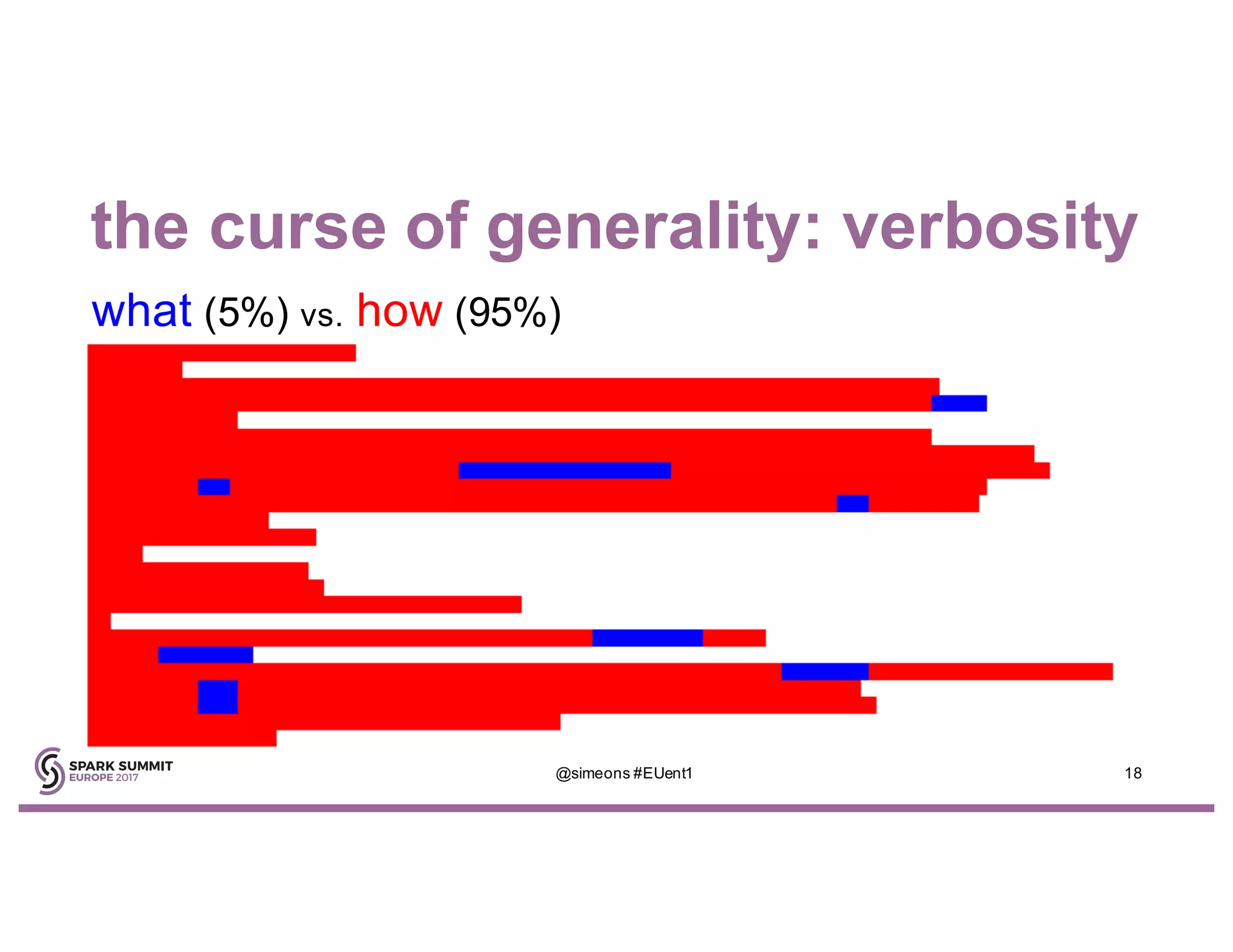 the curse of generality: verbosity

what (5%) vs. how (95%)

SPARK SUMMIT
EUROPE 2017

@simeons #EUent1

18